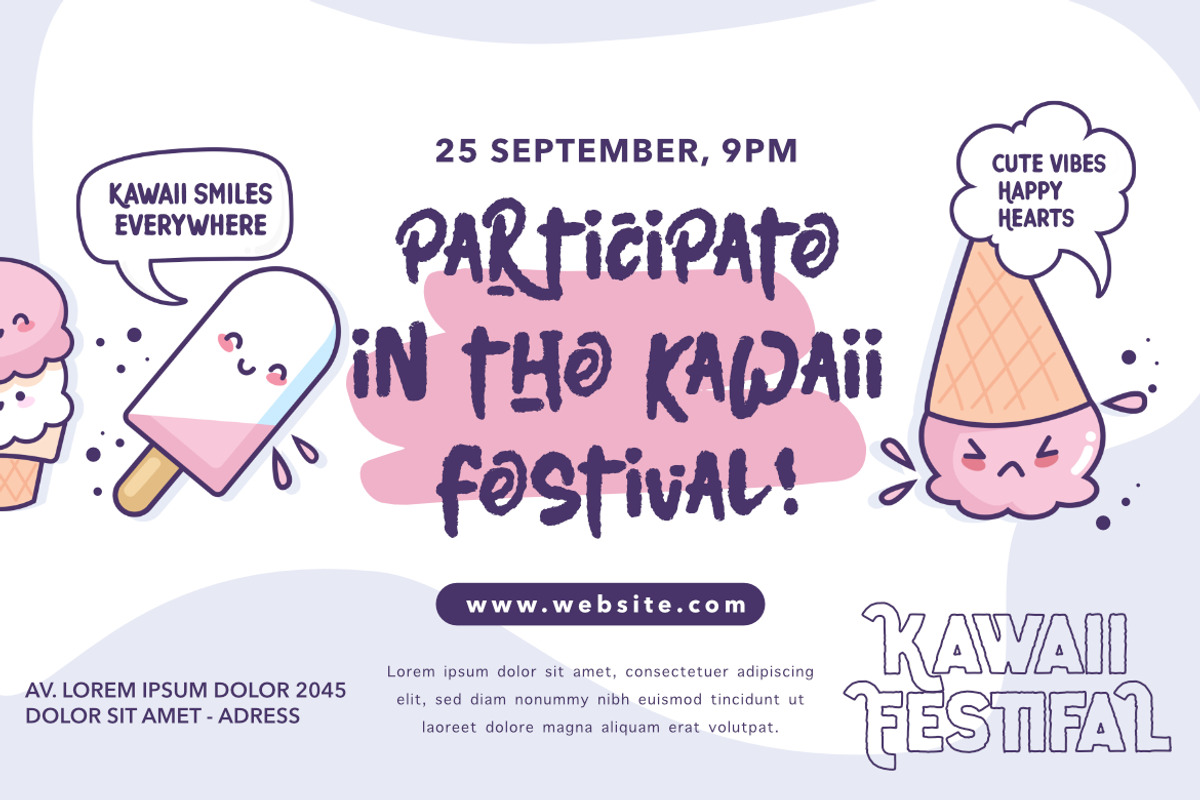 KAWAII SMILES EVERYWHERE

25 SEPTEMBER, 9PM

PARTICIPATE IN THE KAWAII FESTIVAL!

CUTE VIBES HAPPY HEARTS

www.website.com

AV. LOREM IPSUM DOLOR 2045
DOLOR SIT AMET - ADRESS

Lorem ipsum dolor sit amet, consectetuer adipiscing elit, sed diam nonummy nibh euismod tincidunt ut laoreet dolore magna aliquam erat volutpat.

KAWAII FESTIFAL